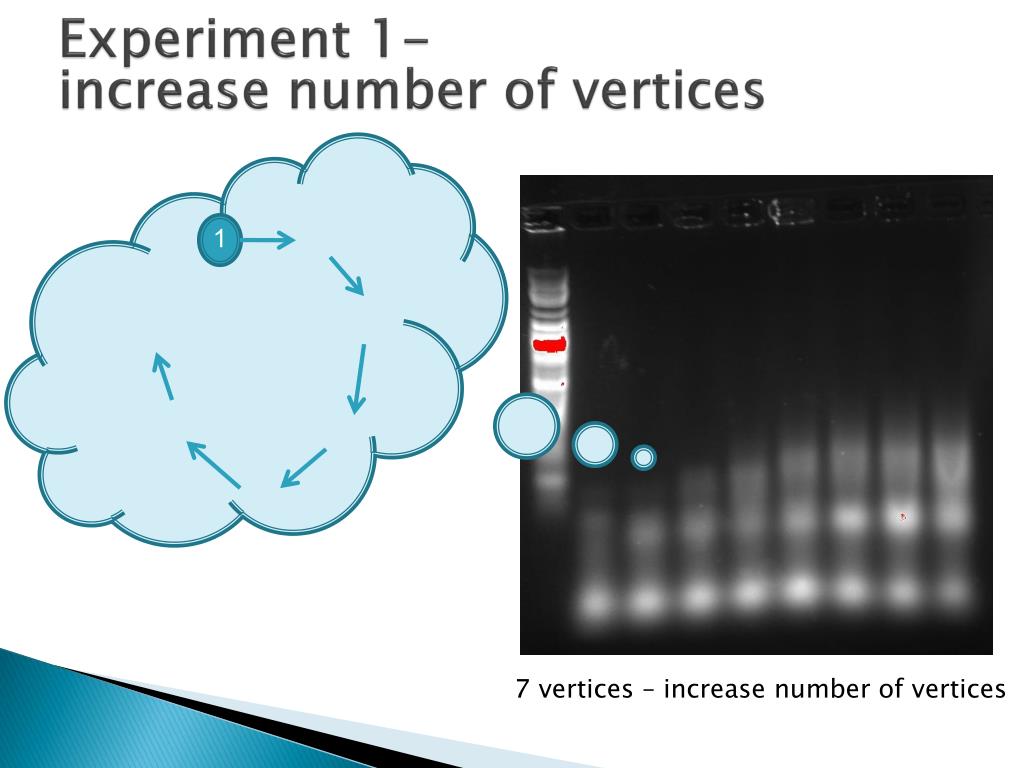 Experiment 1–
increase number of vertices

1

7 vertices – increase number of vertices